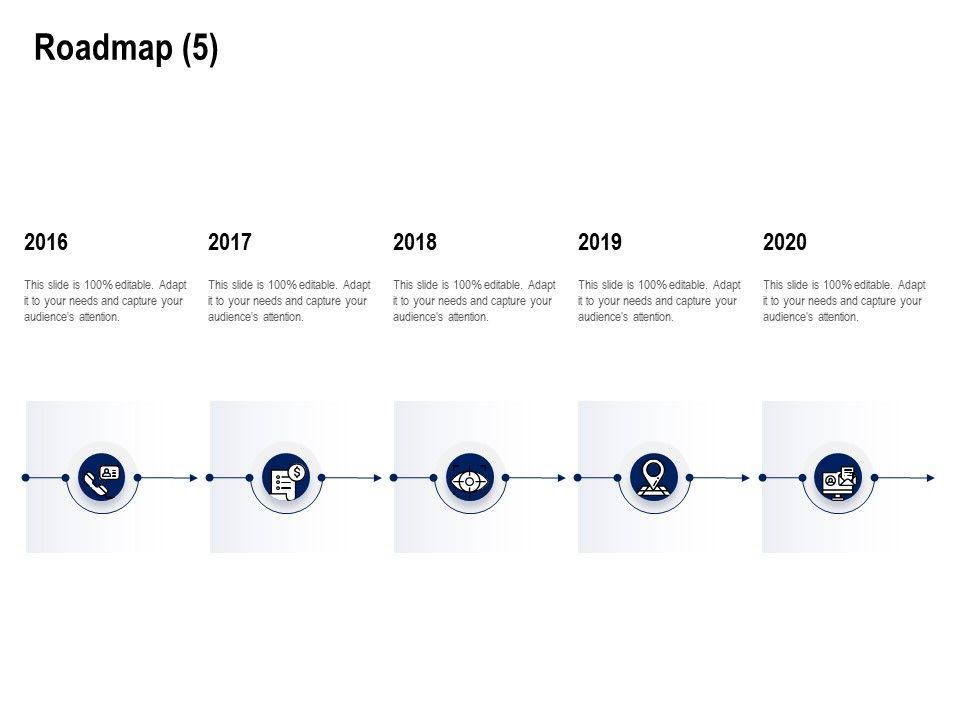 Roadmap (5)

2016

This slide is 100% editable. Adapt it to your needs and capture your audience's attention.

2017

This slide is 100% editable. Adapt it to your needs and capture your audience's attention.

2018

This slide is 100% editable. Adapt it to your needs and capture your audience's attention.

2019

This slide is 100% editable. Adapt it to your needs and capture your audience's attention.

2020

This slide is 100% editable. Adapt it to your needs and capture your audience's attention.